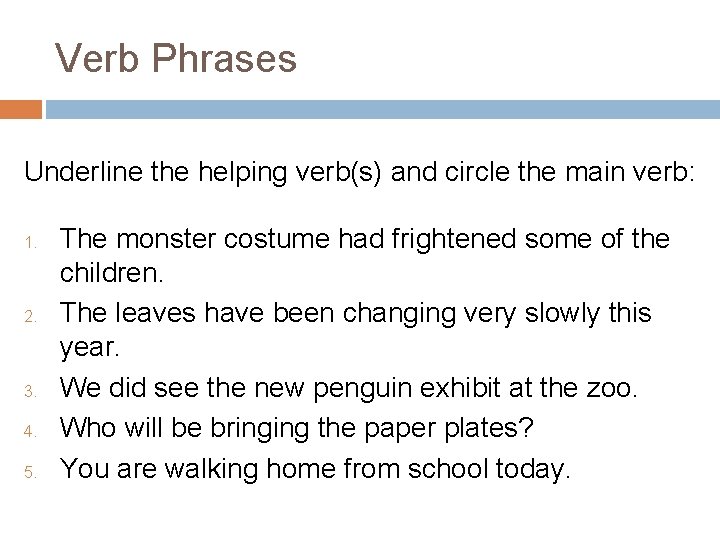 Verb Phrases

Underline the helping verb(s) and circle the main verb:

1. The monster costume had frightened some of the children.
2. The leaves have been changing very slowly this year.
3. We did see the new penguin exhibit at the zoo.
4. Who will be bringing the paper plates?
5. You are walking home from school today.